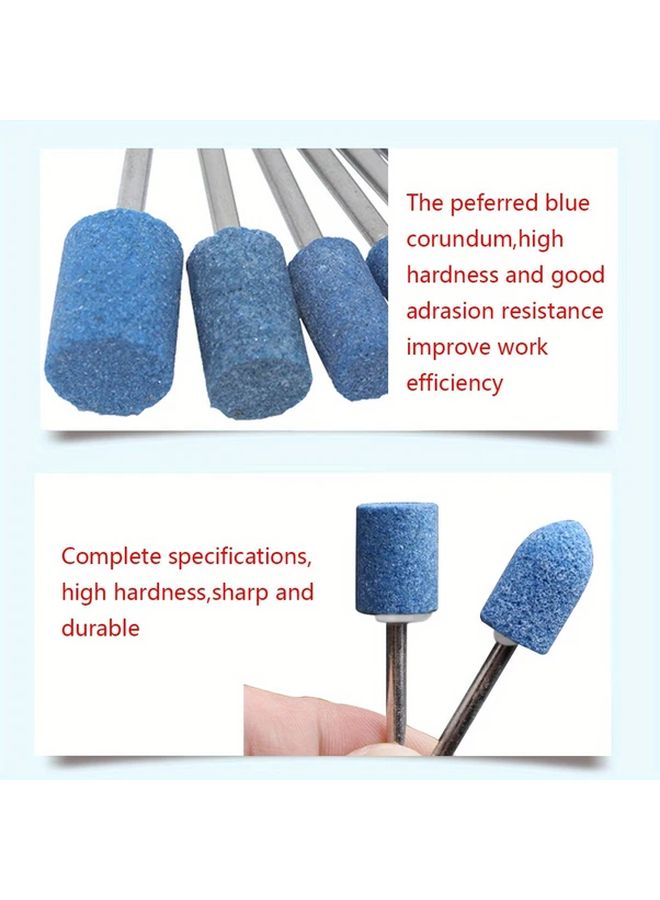 The peferred blue corundum,high hardness and good adrasion resistance improve work efficiency

Complete specifications, high hardness,sharp and durable